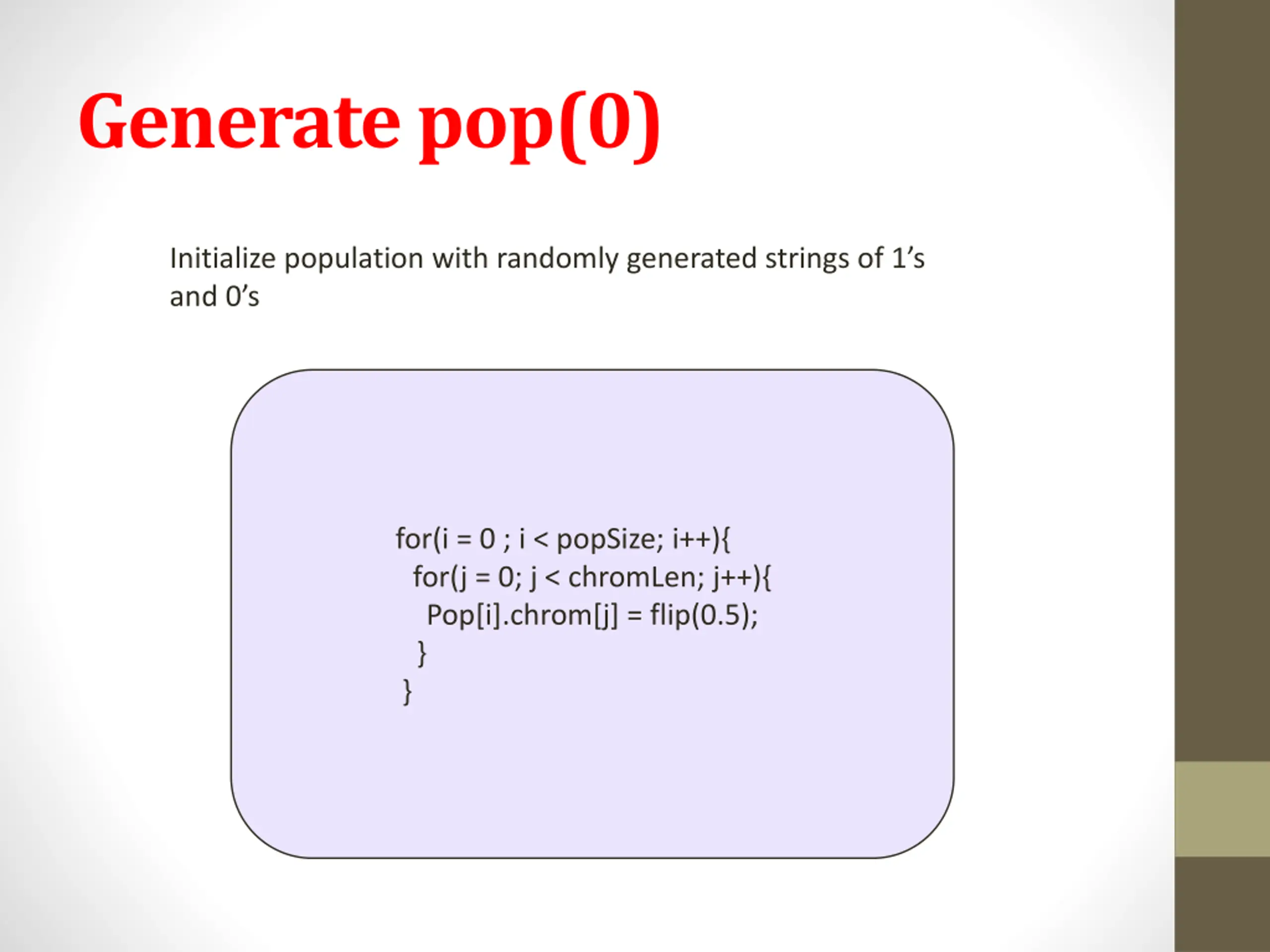 Generate pop(0)

Initialize population with randomly generated strings of 1’s and 0’s

for(i = 0 ; i < popSize; i++){
 for(j = 0; j < chromLen; j++){
  Pop[i].chrom[j] = flip(0.5);
 }
}